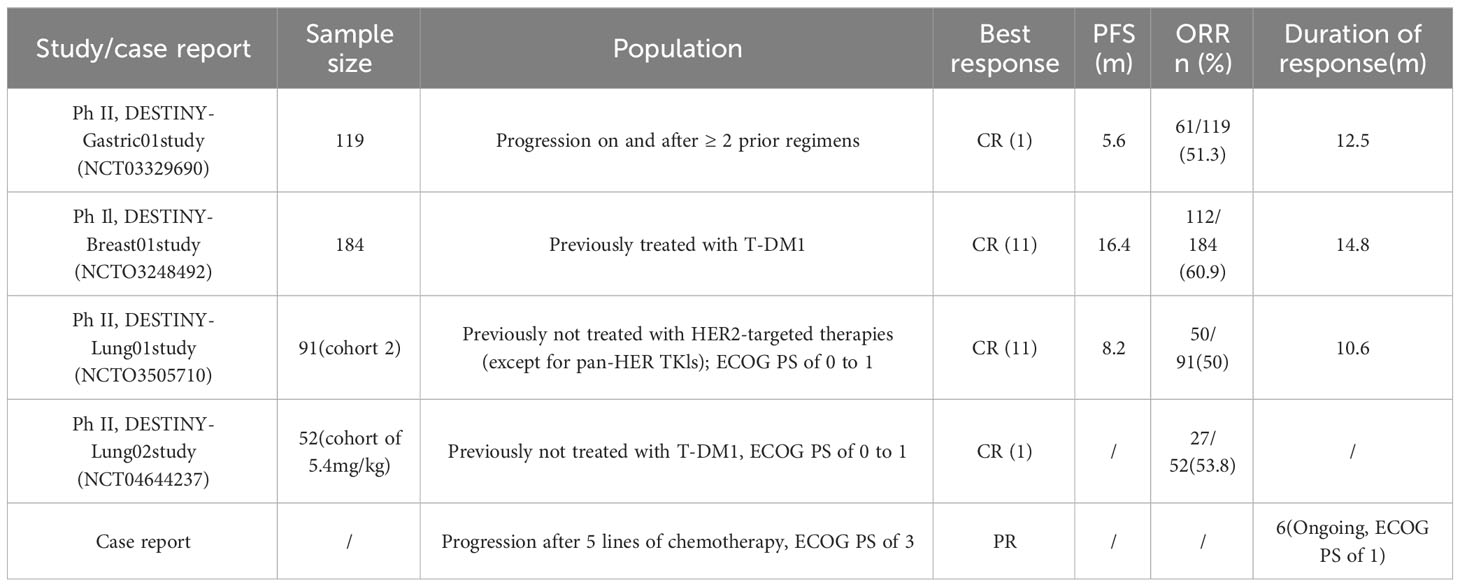 | Study/case report | Sample size | Population | Best response | PFS (m) | ORR n (%) | Duration of response(m) |
|---|---|---|---|---|---|---|
| Ph II, DESTINY-Gastric01study (NCT03329690) | 119 | Progression on and after ≥ 2 prior regimens | CR (1) | 5.6 | 61/119 (51.3) | 12.5 |
| Ph Il, DESTINY-Breast01study (NCTO3248492) | 184 | Previously treated with T-DM1 | CR (11) | 16.4 | 112/ 184 (60.9) | 14.8 |
| Ph II, DESTINY-Lung01study (NCTO3505710) | 91(cohort 2) | Previously not treated with HER2-targeted therapies (except for pan-HER TKls); ECOG PS of 0 to 1 | CR (11) | 8.2 | 50/ 91(50) | 10.6 |
| Ph II, DESTINY-Lung02study (NCT04644237) | 52(cohort of 5.4mg/kg) | Previously not treated with T-DM1, ECOG PS of 0 to 1 | CR (1) | / | 27/ 52(53.8) | / |
| Case report | / | Progression after 5 lines of chemotherapy, ECOG PS of 3 | PR | / | / | 6(Ongoing, ECOG PS of 1) |